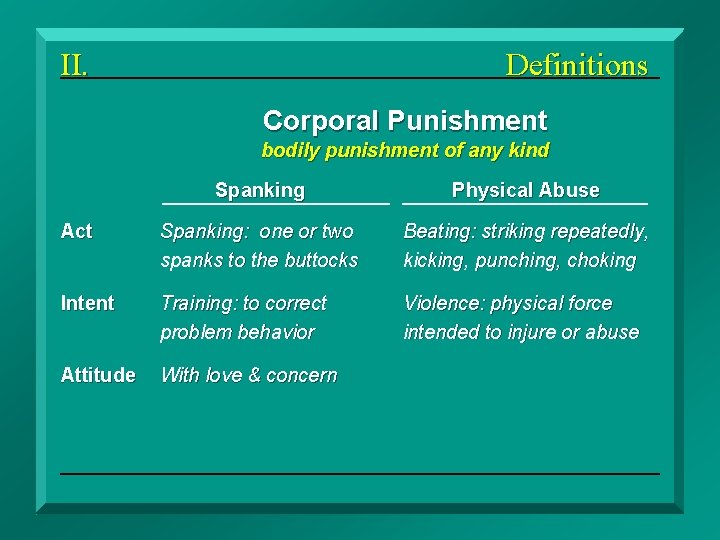 II. Definitions

Corporal Punishment
bodily punishment of any kind

|  | Spanking | Physical Abuse |
|---|---|---|
| Act | Spanking: one or two spanks to the buttocks | Beating: striking repeatedly, kicking, punching, choking |
| Intent | Training: to correct problem behavior | Violence: physical force intended to injure or abuse |
| Attitude | With love & concern |  |